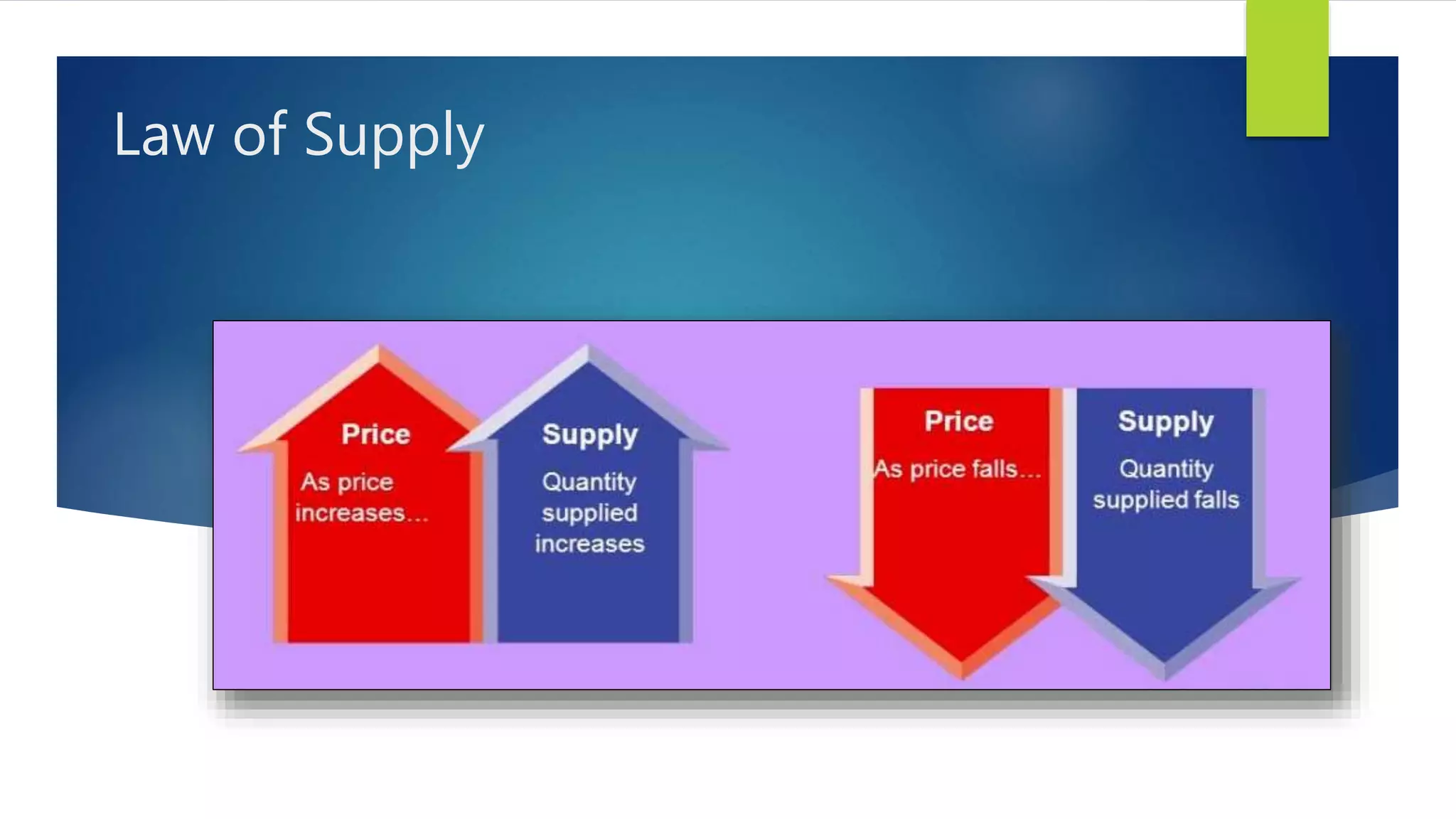 Law of Supply

Price

As price increases...

Supply

Quantity supplied increases

Price

As price falls...

Supply

Quantity supplied falls